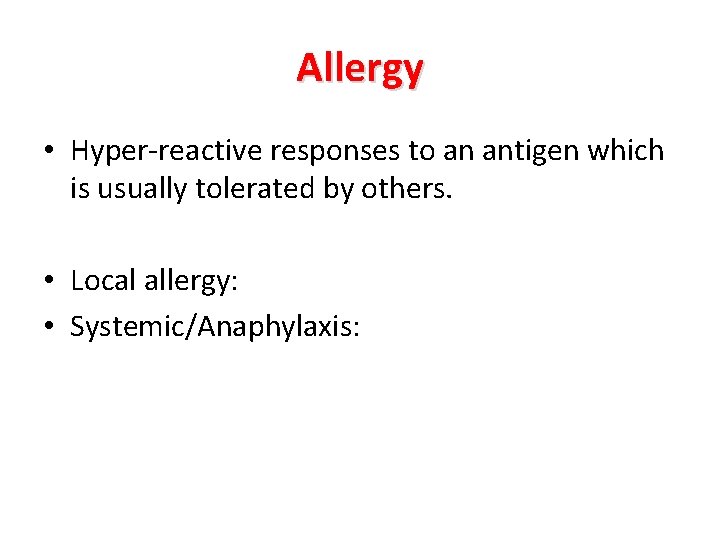 Allergy

• Hyper-reactive responses to an antigen which is usually tolerated by others.

• Local allergy:
• Systemic/Anaphylaxis: